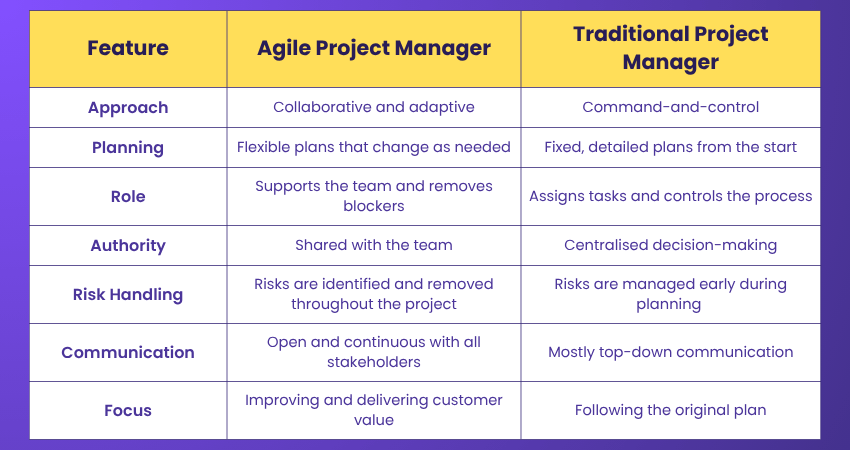 | Feature | Agile Project Manager | Traditional Project Manager |
|---|---|---|
| Approach | Collaborative and adaptive | Command-and-control |
| Planning | Flexible plans that change as needed | Fixed, detailed plans from the start |
| Role | Supports the team and removes blockers | Assigns tasks and controls the process |
| Authority | Shared with the team | Centralised decision-making |
| Risk Handling | Risks are identified and removed throughout the project | Risks are managed early during planning |
| Communication | Open and continuous with all stakeholders | Mostly top-down communication |
| Focus | Improving and delivering customer value | Following the original plan |